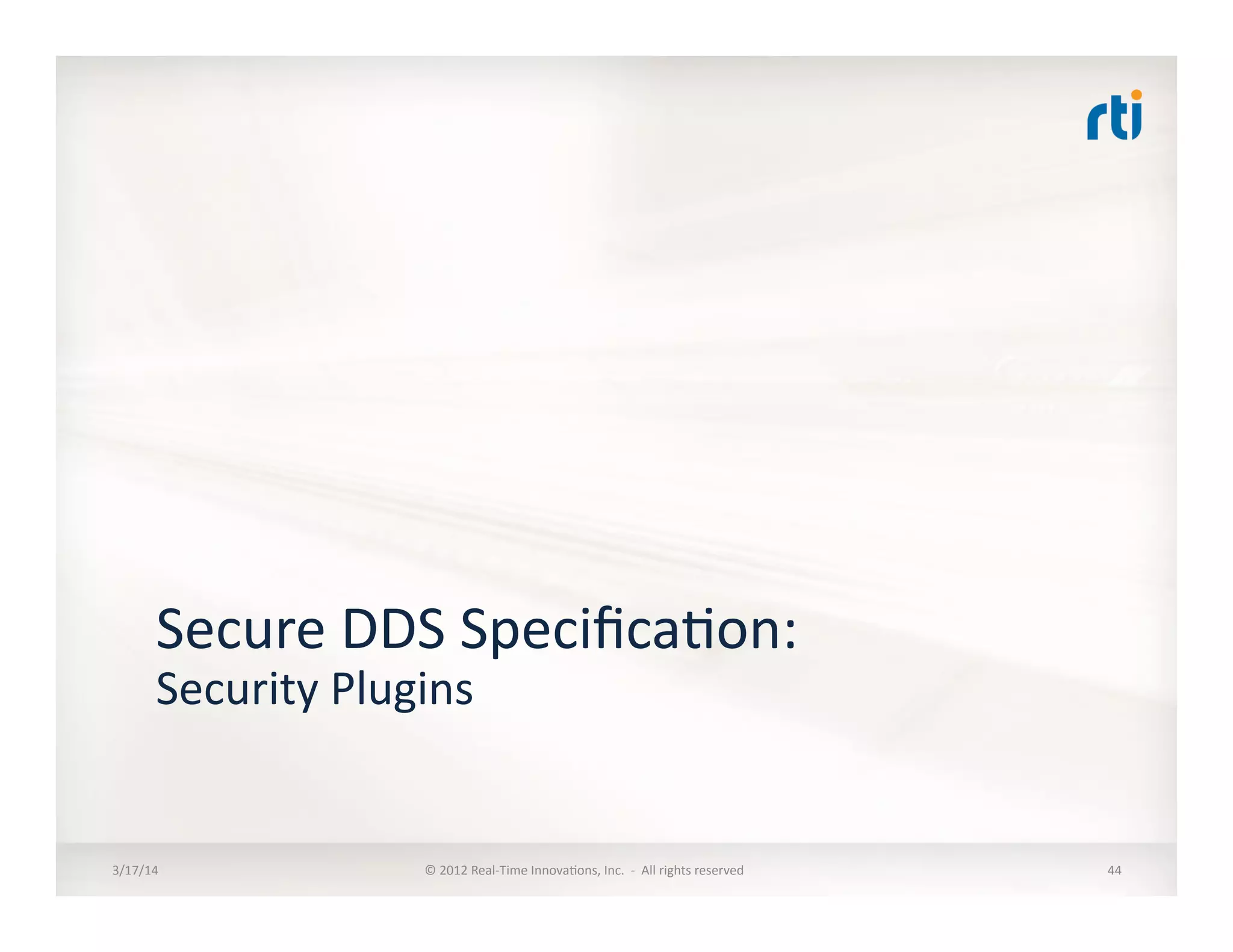 rti

Secure DDS Specification:
Security Plugins

3/17/14

© 2012 Real-Time Innovations, Inc. - All rights reserved

44